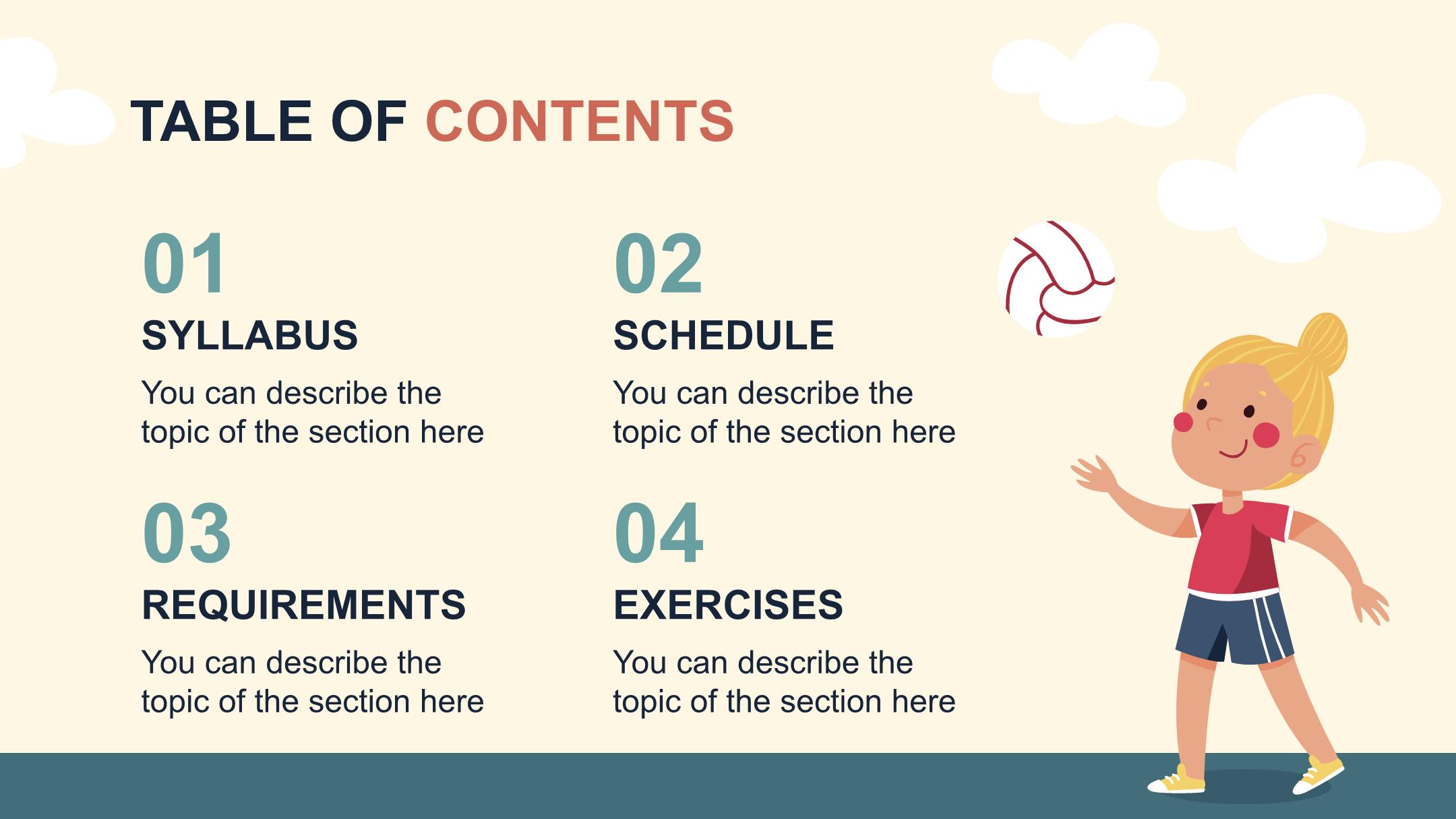 TABLE OF CONTENTS

01
SYLLABUS
You can describe the topic of the section here

02
SCHEDULE
You can describe the topic of the section here

03
REQUIREMENTS
You can describe the topic of the section here

04
EXERCISES
You can describe the topic of the section here